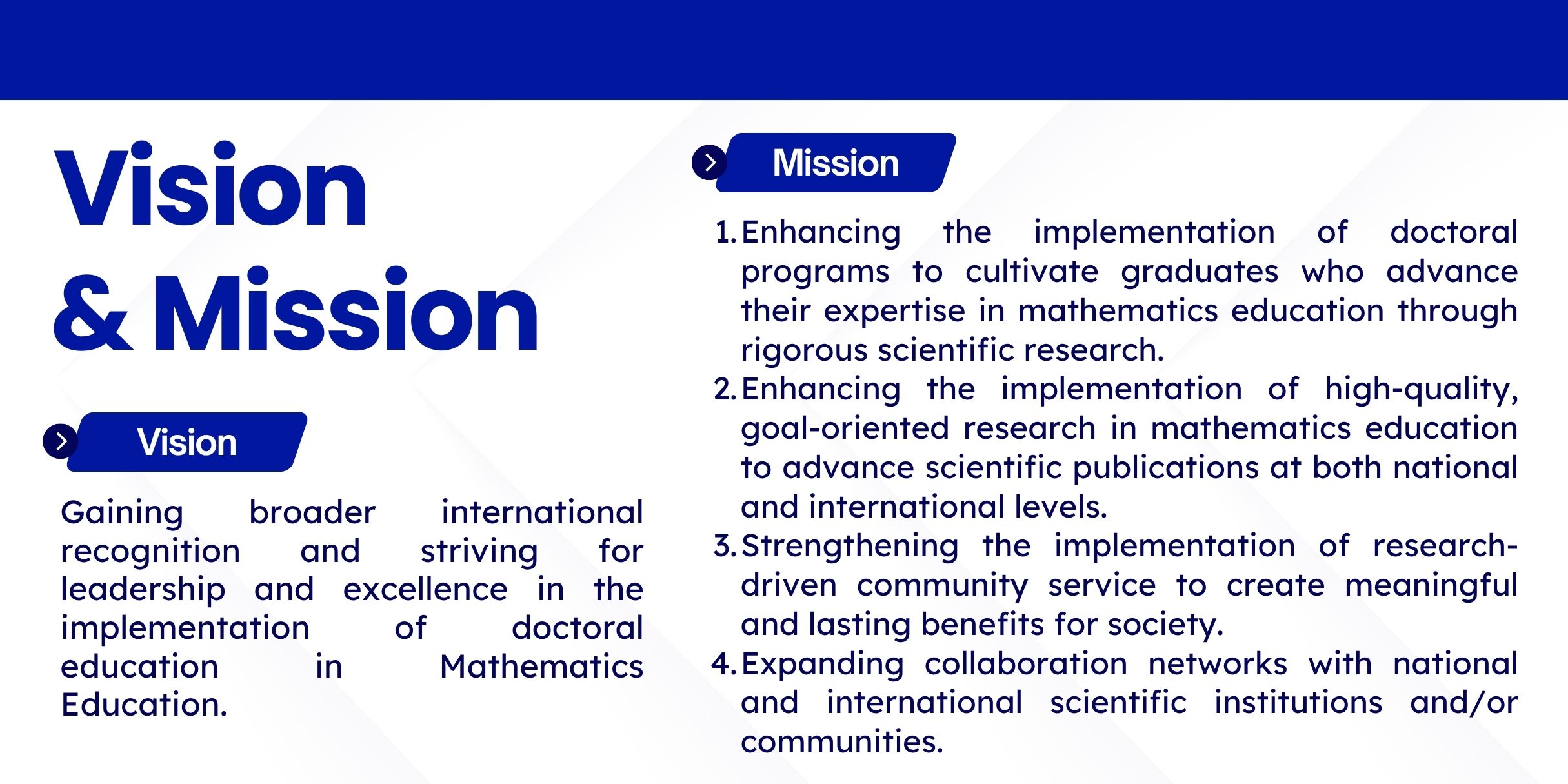 Vision & Mission

Vision

Gaining broader international recognition and striving for leadership and excellence in the implementation of doctoral education in Mathematics Education.

Mission

1. Enhancing the implementation of doctoral programs to cultivate graduates who advance their expertise in mathematics education through rigorous scientific research.
2. Enhancing the implementation of high-quality, goal-oriented research in mathematics education to advance scientific publications at both national and international levels.
3. Strengthening the implementation of research-driven community service to create meaningful and lasting benefits for society.
4. Expanding collaboration networks with national and international scientific institutions and/or communities.